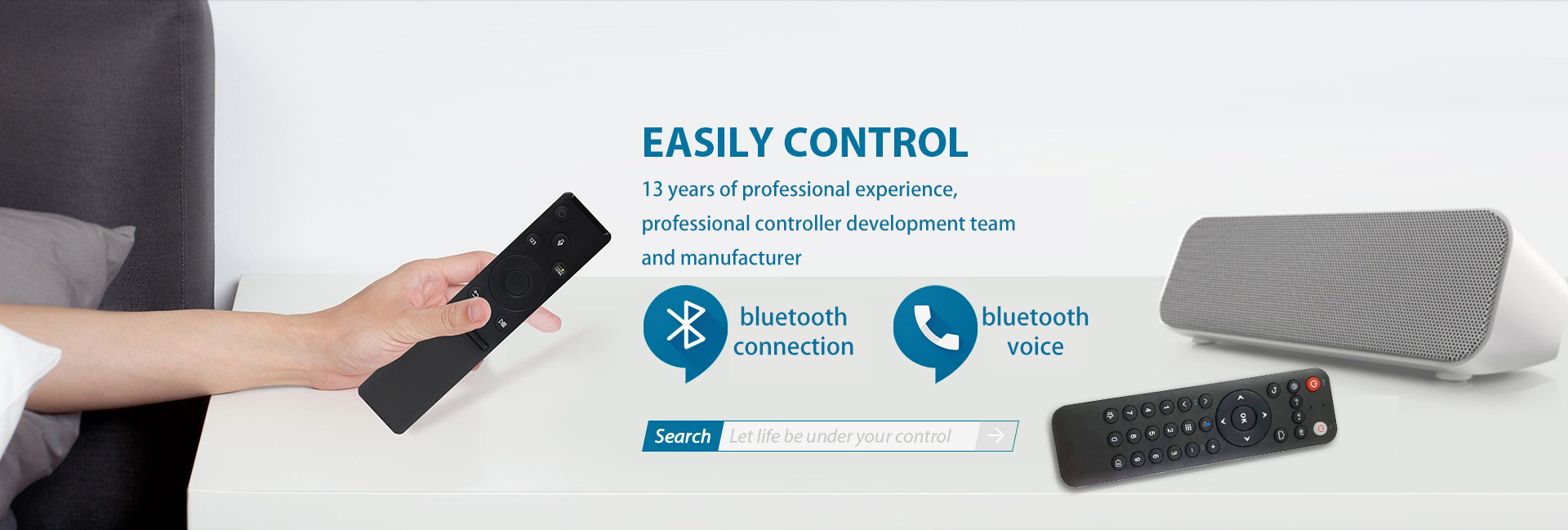 EASILY CONTROL

13 years of professional experience, professional controller development team and manufacturer

bluetooth connection

bluetooth voice

Search

Let life be under your control